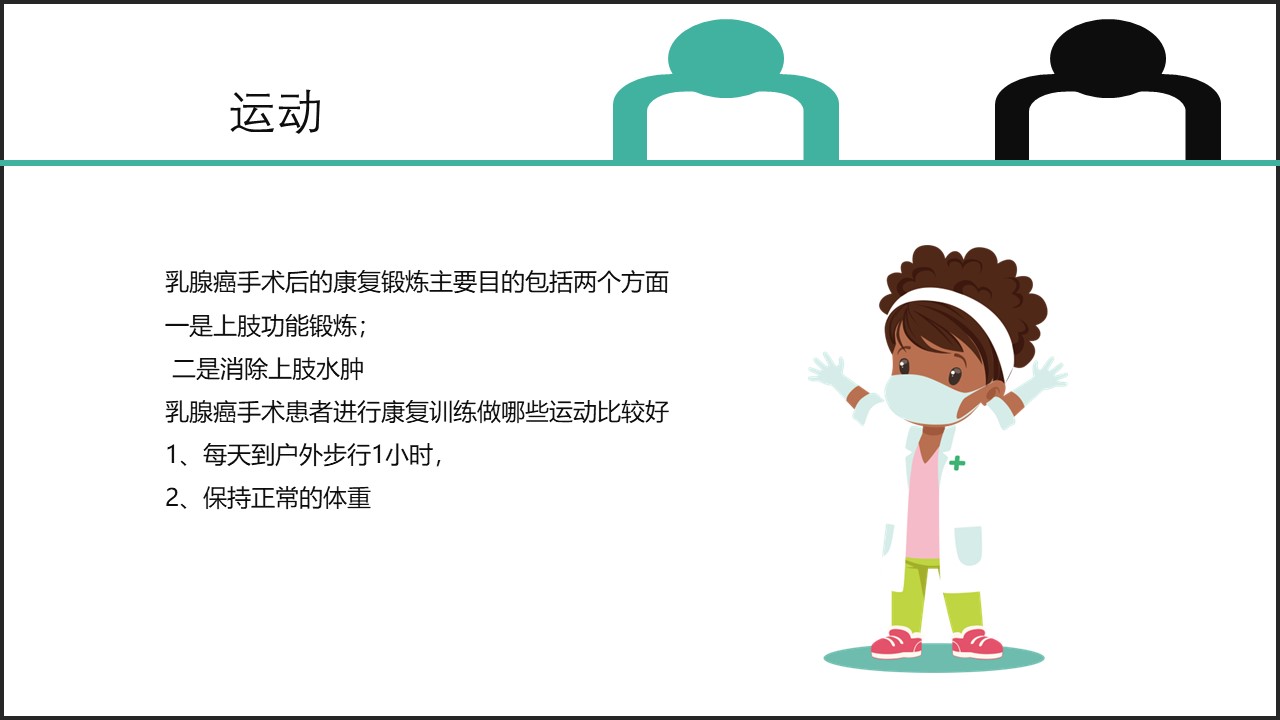 运动

乳腺癌手术后的康复锻炼主要目的包括两个方面
一是上肢功能锻炼；
二是消除上肢水肿
乳腺癌手术患者进行康复训练做哪些运动比较好
1、每天到户外步行1小时，
2、保持正常的体重